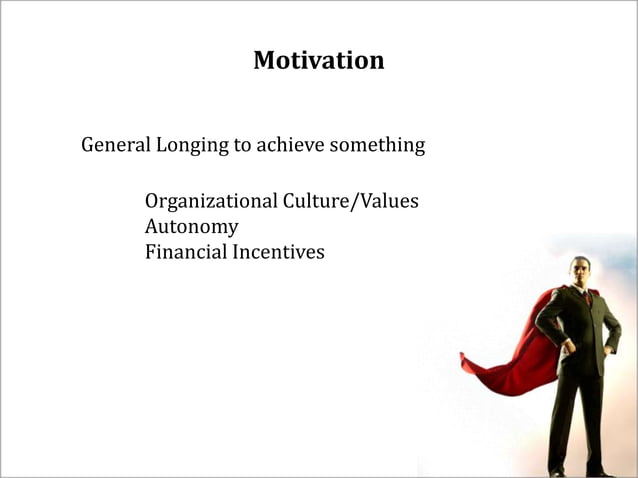 Motivation

General Longing to achieve something

Organizational Culture/Values
Autonomy
Financial Incentives